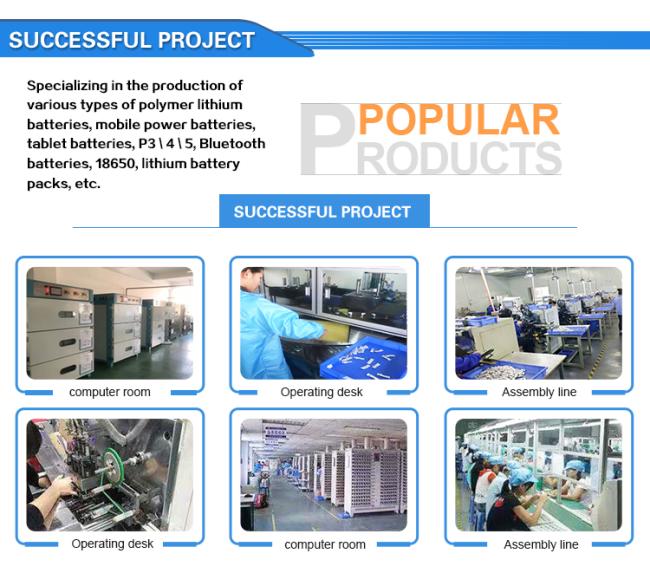 SUCCESSFUL PROJECT

Specializing in the production of various types of polymer lithium batteries, mobile power batteries, tablet batteries, P3 \ 4 \ 5, Bluetooth batteries, 18650, lithium battery packs, etc.

POPULAR
PRODUCTS

SUCCESSFUL PROJECT

computer room

Operating desk

Assembly line

Operating desk

computer room

Assembly line